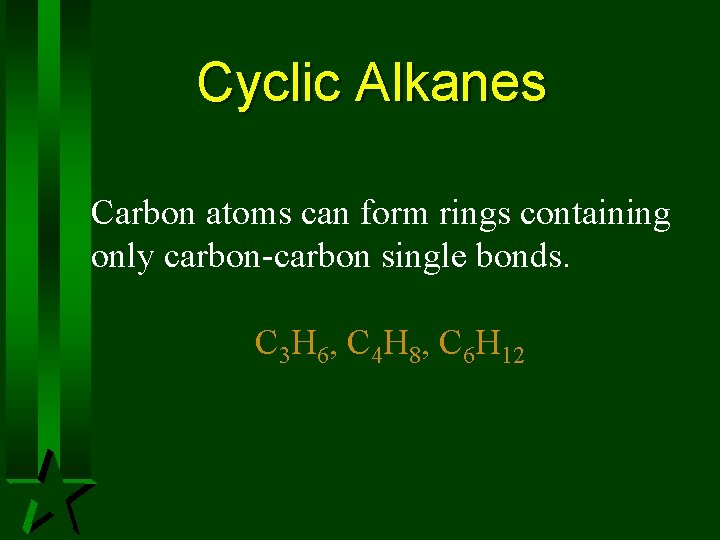 Cyclic Alkanes

Carbon atoms can form rings containing only carbon-carbon single bonds.

$C_3H_6$, $C_4H_8$, $C_6H_{12}$